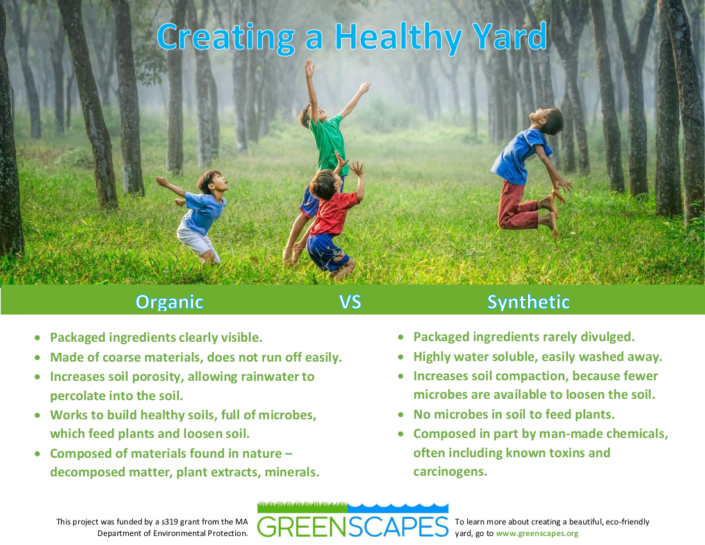 Creating a Healthy Yard

Organic VS Synthetic

- Packaged ingredients clearly visible.
- Made of coarse materials, does not run off easily.
- Increases soil porosity, allowing rainwater to percolate into the soil.
- Works to build healthy soils, full of microbes, which feed plants and loosen soil.
- Composed of materials found in nature – decomposed matter, plant extracts, minerals.

- Packaged ingredients rarely divulged.
- Highly water soluble, easily washed away.
- Increases soil compaction, because fewer microbes are available to loosen the soil.
- No microbes in soil to feed plants.
- Composed in part by man-made chemicals, often including known toxins and carcinogens.

This project was funded by a s319 grant from the MA Department of Environmental Protection.

GREENSCAPES

To learn more about creating a beautiful, eco-friendly yard, go to www.greenscapes.org